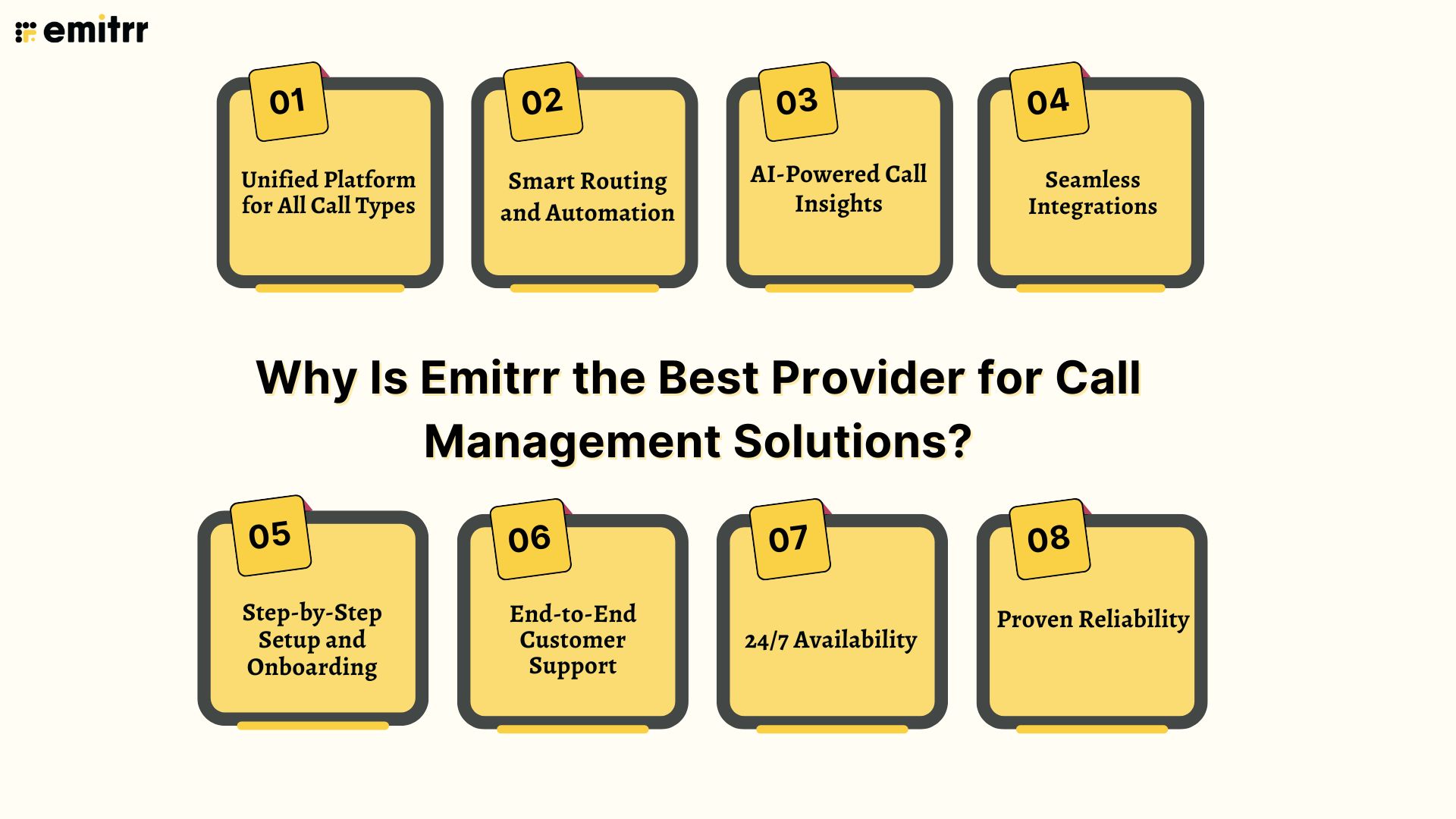 emitrr

01
Unified Platform for All Call Types

02
Smart Routing and Automation

03
AI-Powered Call Insights

04
Seamless Integrations

Why Is Emitrr the Best Provider for Call Management Solutions?

05
Step-by-Step Setup and Onboarding

06
End-to-End Customer Support

07
24/7 Availability

08
Proven Reliability